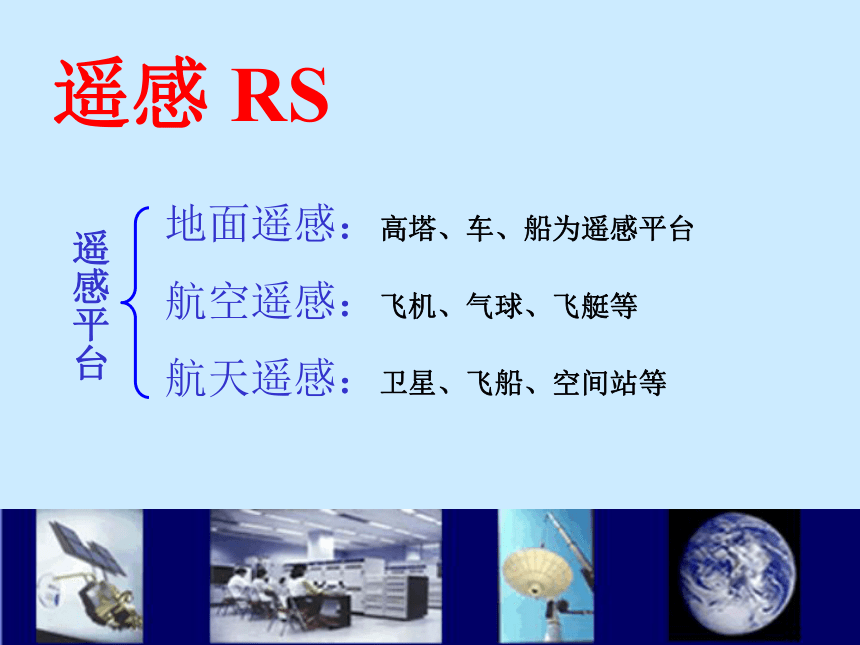 遥感 RS

遥感平台

地面遥感：高塔、车、船为遥感平台

航空遥感：飞机、气球、飞艇等

航天遥感：卫星、飞船、空间站等